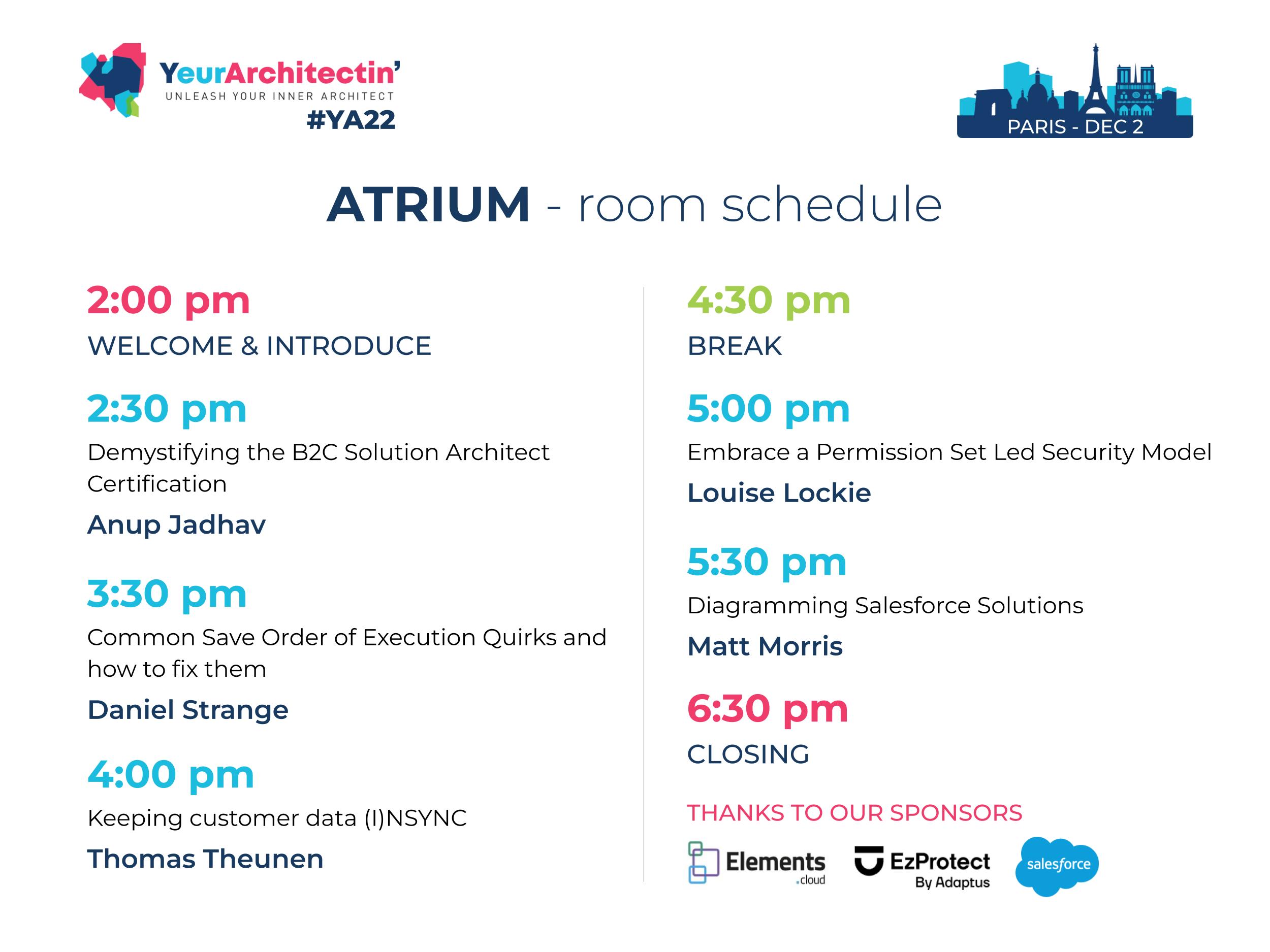 YeurArchitectin'
UNLEASH YOUR INNER ARCHITECT
#YA22

PARIS - DEC 2

ATRIUM - room schedule

2:00 pm
WELCOME & INTRODUCE

2:30 pm
Demystifying the B2C Solution Architect Certification
Anup Jadhav

3:30 pm
Common Save Order of Execution Quirks and how to fix them
Daniel Strange

4:00 pm
Keeping customer data (I)NSYNC
Thomas Theunen

4:30 pm
BREAK

5:00 pm
Embrace a Permission Set Led Security Model
Louise Lockie

5:30 pm
Diagramming Salesforce Solutions
Matt Morris

6:30 pm
CLOSING

THANKS TO OUR SPONSORS

Elements .cloud
EzProtect By Adaptus
salesforce